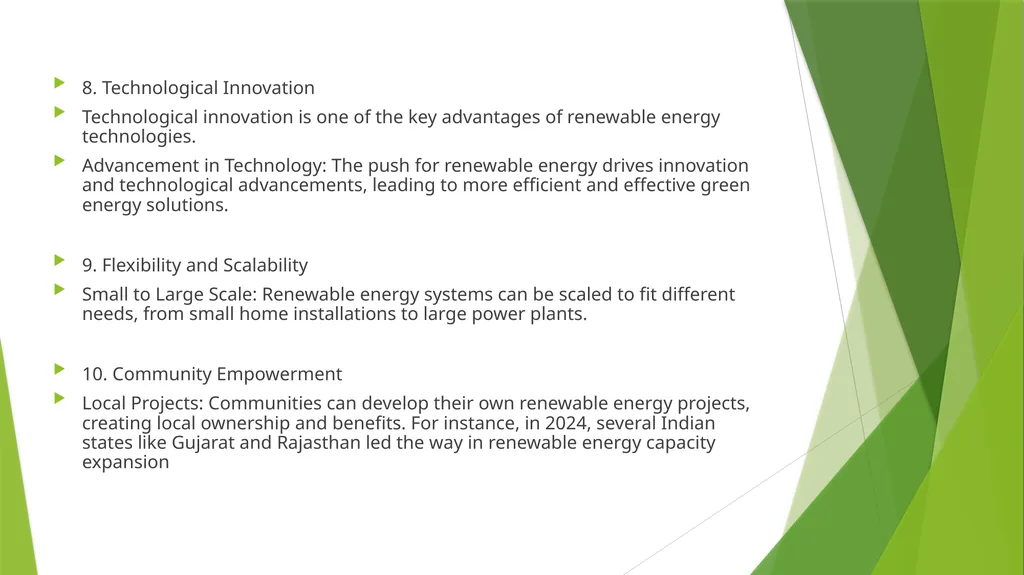 8. Technological Innovation

Technological innovation is one of the key advantages of renewable energy technologies.

Advancement in Technology: The push for renewable energy drives innovation and technological advancements, leading to more efficient and effective green energy solutions.

9. Flexibility and Scalability

Small to Large Scale: Renewable energy systems can be scaled to fit different needs, from small home installations to large power plants.

10. Community Empowerment

Local Projects: Communities can develop their own renewable energy projects, creating local ownership and benefits. For instance, in 2024, several Indian states like Gujarat and Rajasthan led the way in renewable energy capacity expansion